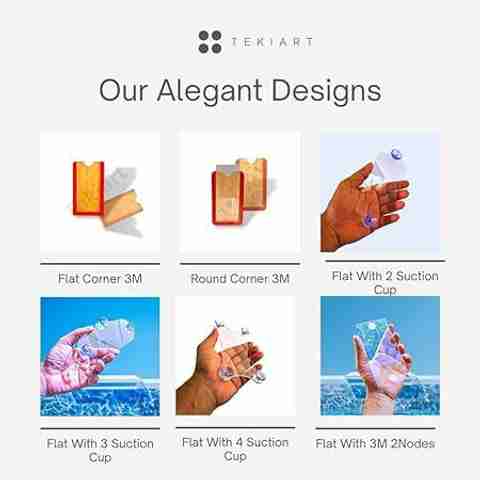 TEKIART

Our Alegant Designs

Flat Corner 3M

Round Corner 3M

Flat With 2 Suction Cup

Flat With 3 Suction Cup

Flat With 4 Suction Cup

Flat With 3M 2Nodes